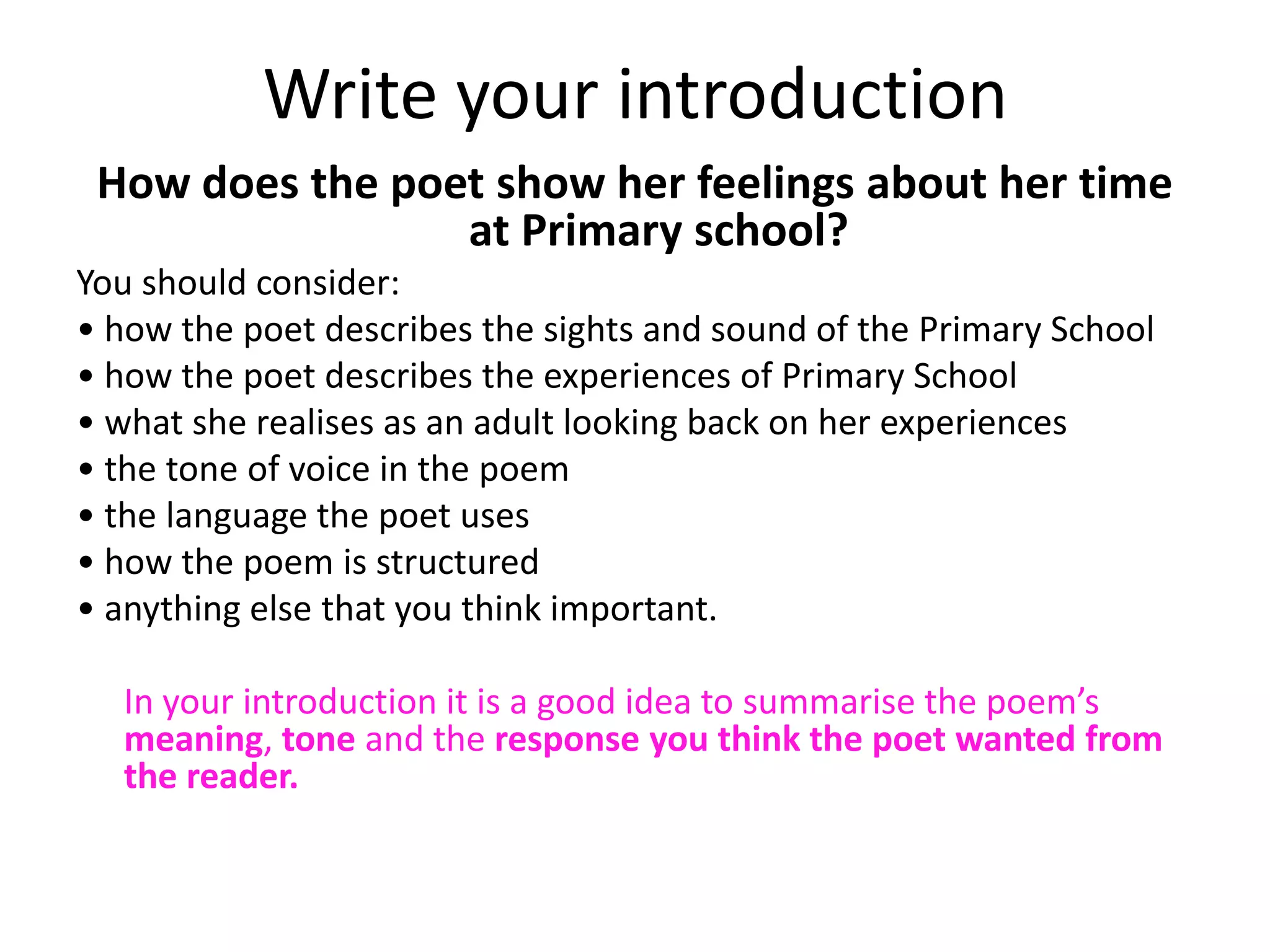 Write your introduction

How does the poet show her feelings about her time at Primary school?

You should consider:
• how the poet describes the sights and sound of the Primary School
• how the poet describes the experiences of Primary School
• what she realises as an adult looking back on her experiences
• the tone of voice in the poem
• the language the poet uses
• how the poem is structured
• anything else that you think important.

In your introduction it is a good idea to summarise the poem's meaning, tone and the response you think the poet wanted from the reader.